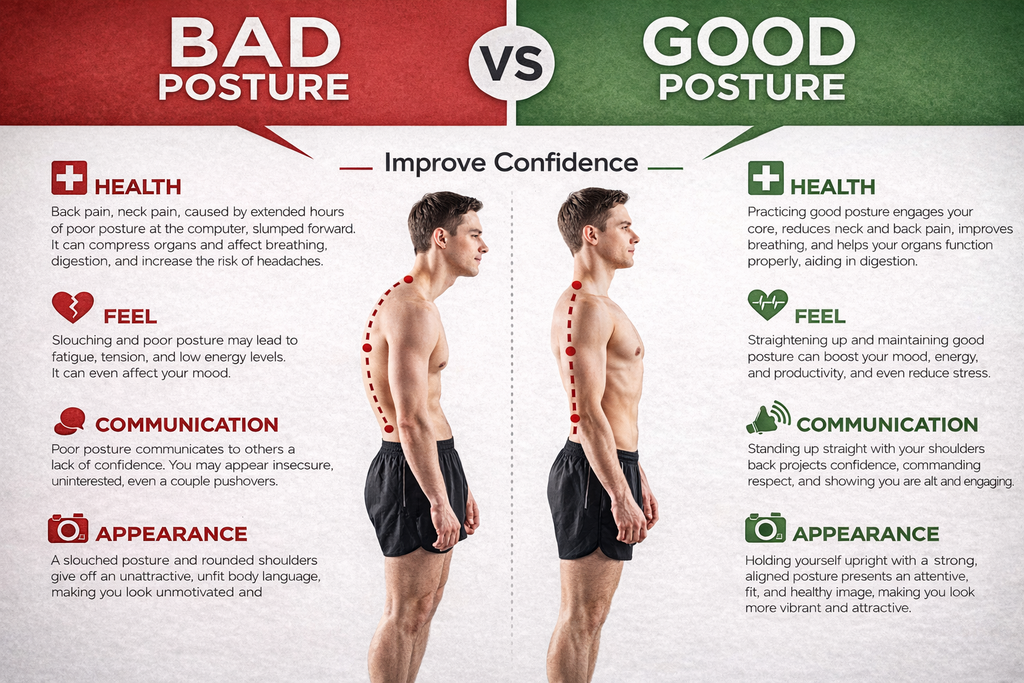 BAD POSTURE

VS

GOOD POSTURE

Improve Confidence

HEALTH

Back pain, neck pain, caused by extended hours of poor posture at the computer, slumped forward. It can compress organs and affect breathing, digestion, and increase the risk of headaches.

FEEL

Slouching and poor posture may lead to fatigue, tension, and low energy levels. It can even affect your mood.

COMMUNICATION

Poor posture communicates to others a lack of confidence. You may appear insecsure, uninterested, even a couple pushovers.

APPEARANCE

A slouched posture and rounded shoulders give off an unattractive, unfit body language, making you look unmotivated and

HEALTH

Practicing good posture engages your core, reduces neck and back pain, improves breathing, and helps your organs function properly, aiding in digestion.

FEEL

Straightening up and maintaining good posture can boost your mood, energy, and productivity, and even reduce stress.

COMMUNICATION

Standing up straight with your shoulders back projects confidence, commanding respect, and showing you are alt and engaging.

APPEARANCE

Holding yourself upright with a strong, aligned posture presents an attentive, fit, and healthy image, making you look more vibrant and attractive.